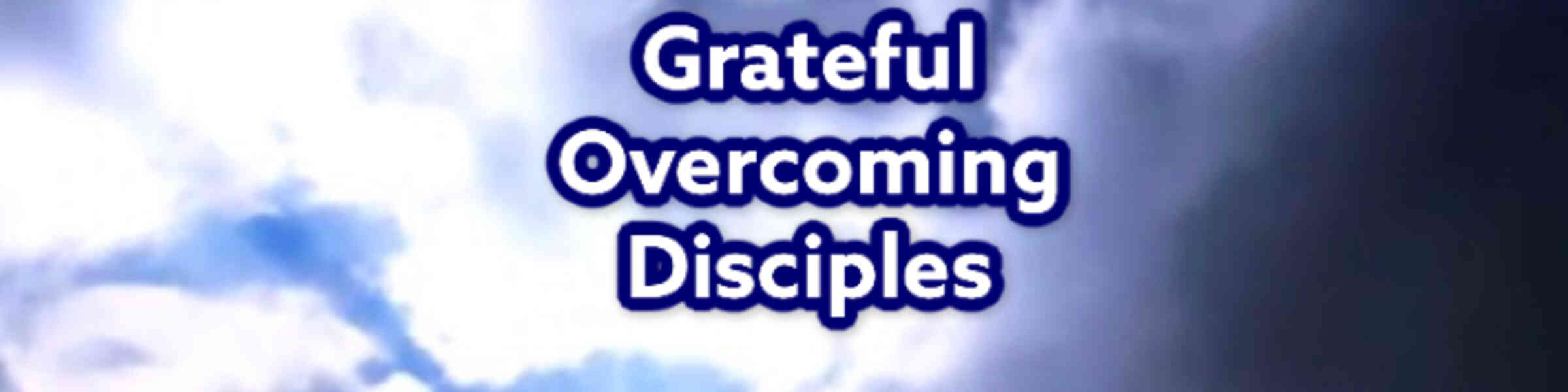 Grateful
Overcoming
Disciples